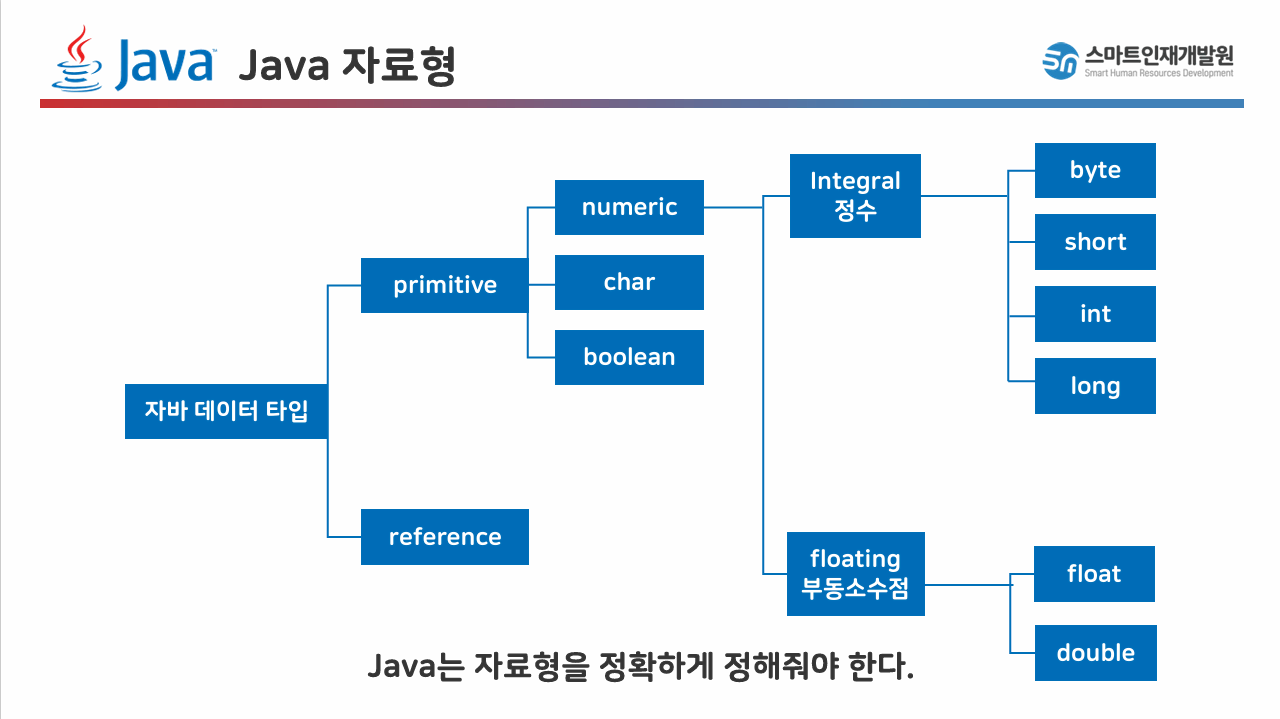 Java Java 자료형

스마트인재개발원
Smart Human Resources Development

자바 데이터 타입

primitive

reference

numeric

char

boolean

Integral
정수

floating
부동소수점

byte

short

int

long

float

double

Java는 자료형을 정확하게 정해줘야 한다.